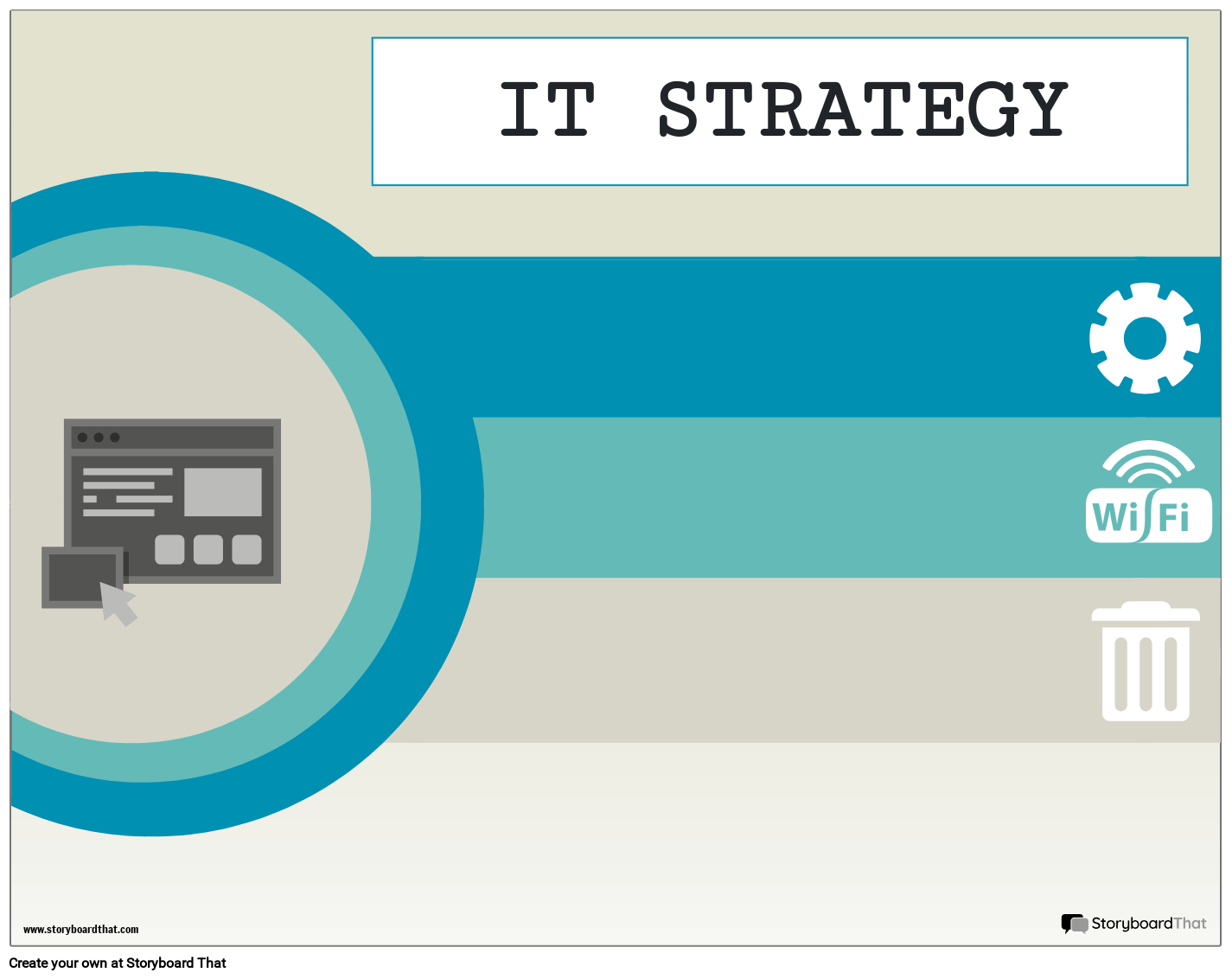 IT STRATEGY

WiFi

www.storyboardthat.com

StoryboardThat

Create your own at Storyboard That